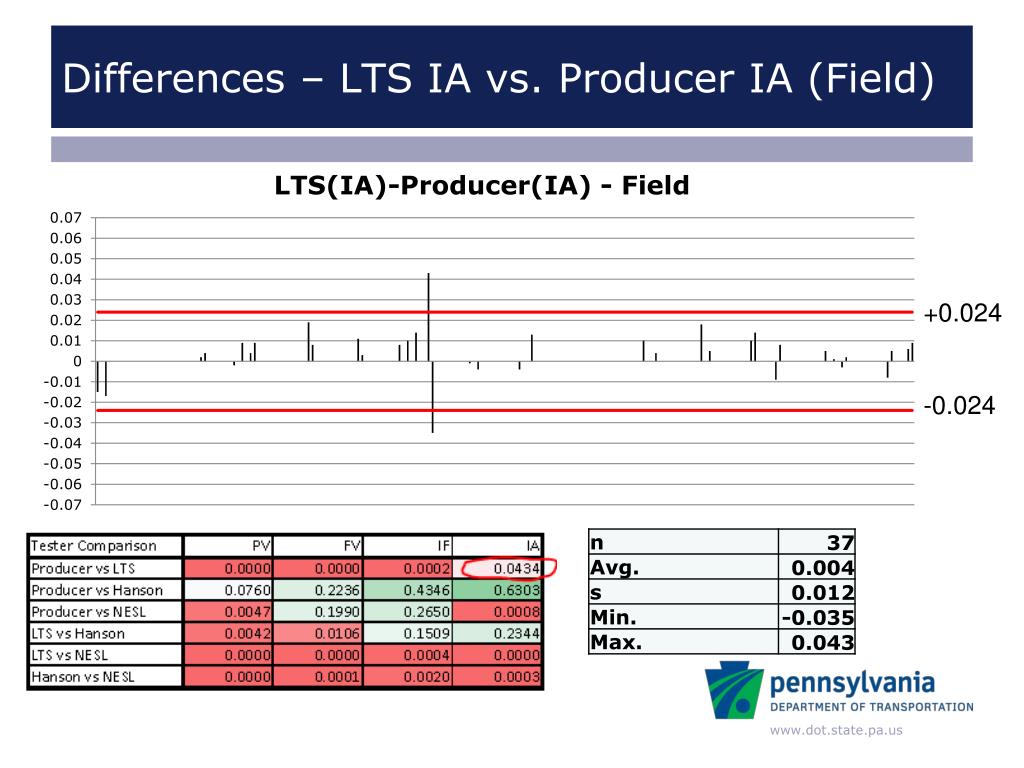 Differences – LTS IA vs. Producer IA (Field)

LTS(IA)-Producer(IA) - Field

0.07
0.06
0.05
0.04
0.03
0.02
0.01
0
-0.01
-0.02
-0.03
-0.04
-0.05
-0.06
-0.07

+0.024

-0.024

| Tester Comparison | PV | FV | IF | IA |
|---|---|---|---|---|
| Producer vs LTS | 0.0000 | 0.0000 | 0.0002 | 0.0434 |
| Producer vs Hanson | 0.0760 | 0.2236 | 0.4346 | 0.6303 |
| Producer vs NESL | 0.0047 | 0.1990 | 0.2650 | 0.0008 |
| LTS vs Hanson | 0.0042 | 0.0106 | 0.1509 | 0.2344 |
| LTS vs NESL | 0.0000 | 0.0000 | 0.0004 | 0.0000 |
| Hanson vs NESL | 0.0000 | 0.0001 | 0.0020 | 0.0003 |

| n | 37 |
|---|---|
| Avg. | 0.004 |
| s | 0.012 |
| Min. | -0.035 |
| Max. | 0.043 |

pennsylvania
DEPARTMENT OF TRANSPORTATION
www.dot.state.pa.us